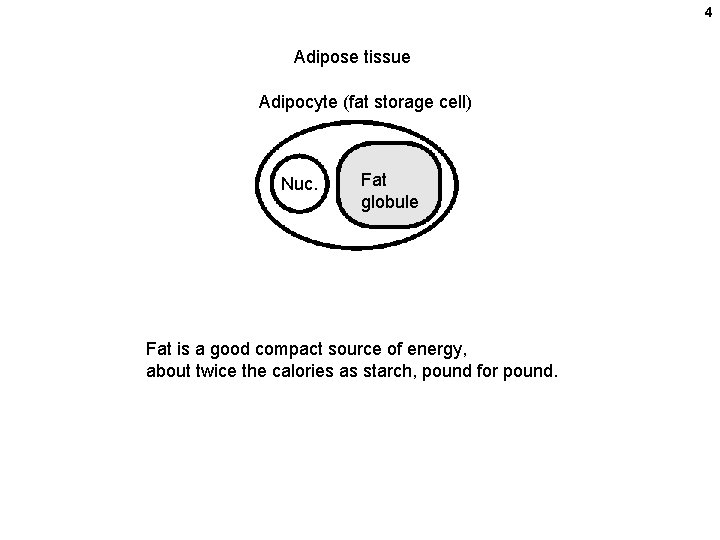 4

Adipose tissue

Adipocyte (fat storage cell)

Nuc.

Fat globule

Fat is a good compact source of energy, about twice the calories as starch, pound for pound.